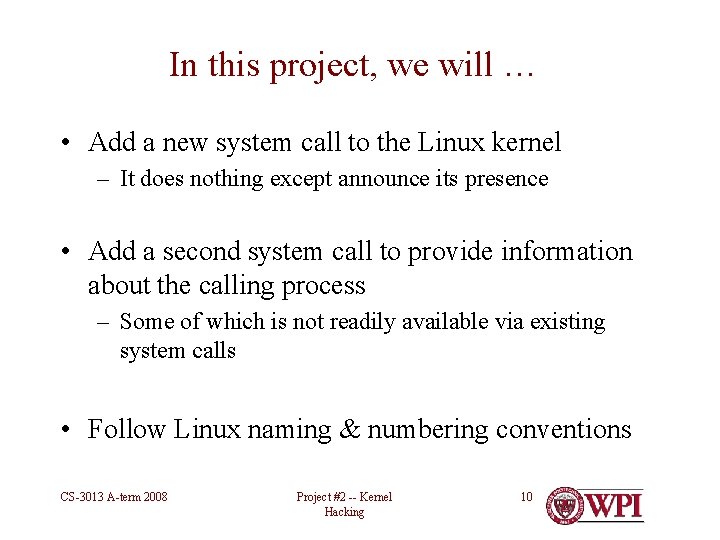 In this project, we will …

• Add a new system call to the Linux kernel
– It does nothing except announce its presence

• Add a second system call to provide information about the calling process
– Some of which is not readily available via existing system calls

• Follow Linux naming & numbering conventions

CS-3013 A-term 2008

Project #2 -- Kernel Hacking

10

WPI